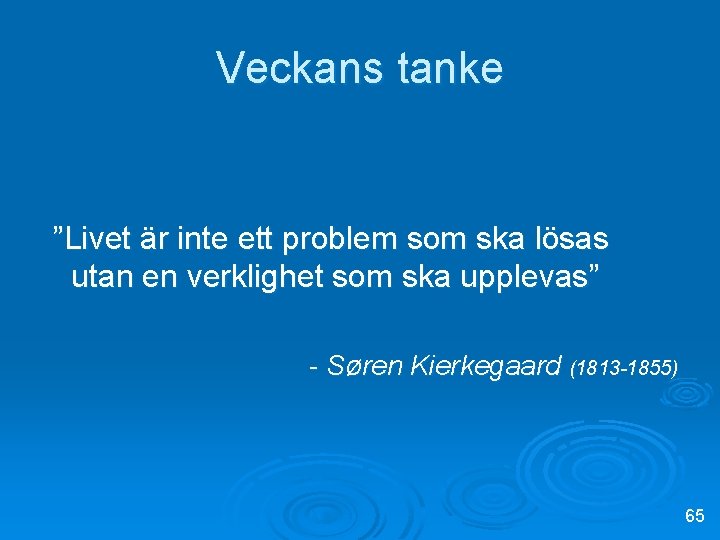 Veckans tanke

”Livet är inte ett problem som ska lösas utan en verklighet som ska upplevas”

- Søren Kierkegaard (1813-1855)

65